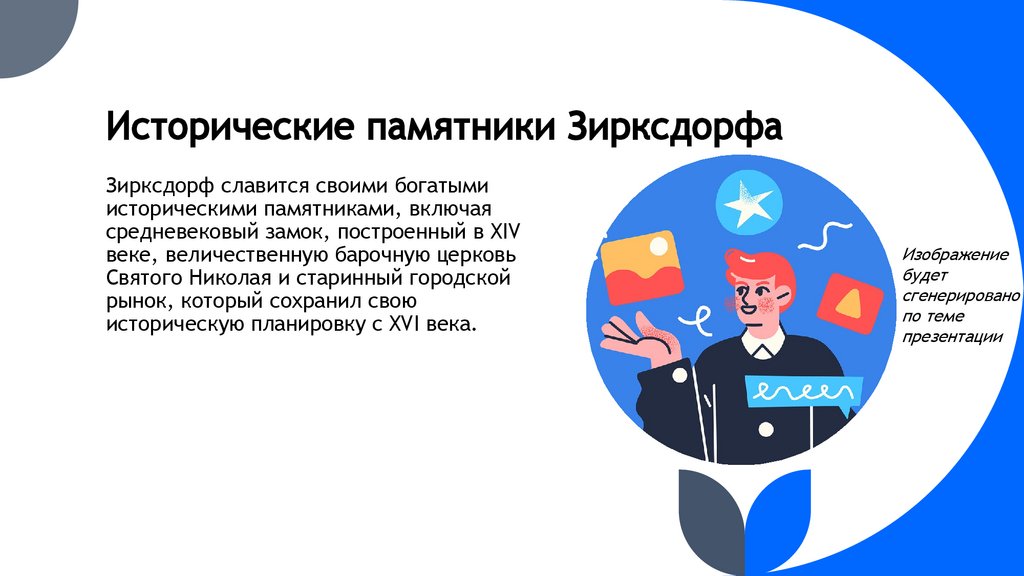 Исторические памятники Зирксдорфа

Зирксдорф славится своими богатыми историческими памятниками, включая средневековый замок, построенный в XIV веке, величественную барочную церковь Святого Николая и старинный городской рынок, который сохранил свою историческую планировку с XVI века.

Изображение будет сгенерировано по теме презентации